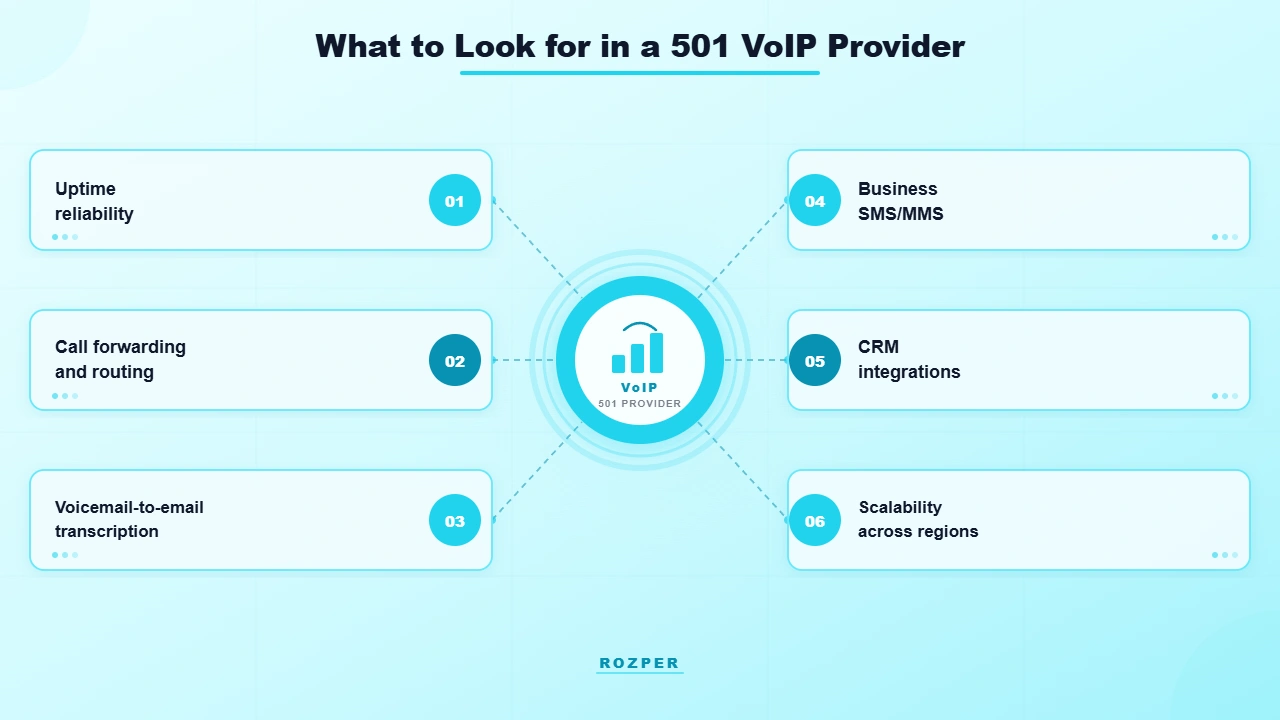 What to Look for in a 501 VoIP Provider

Uptime reliability

01

Call forwarding and routing

02

Voicemail-to-email transcription

03

VoIP
501 PROVIDER

04

Business SMS/MMS

05

CRM integrations

06

Scalability across regions

ROZPER